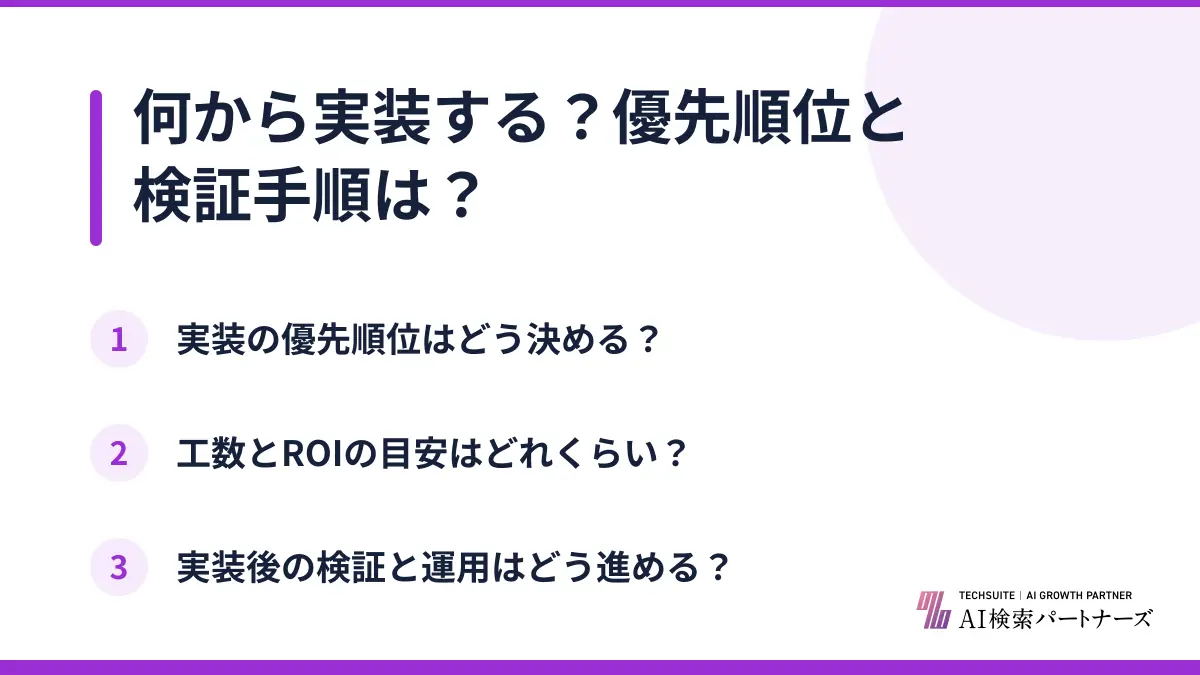 何から実装する？優先順位と検証手順は？

1 実装の優先順位はどう決める？

2 工数とROIの目安はどれくらい？

3 実装後の検証と運用はどう進める？

TECHSUITE | AI GROWTH PARTNER
AI検索パートナーズ